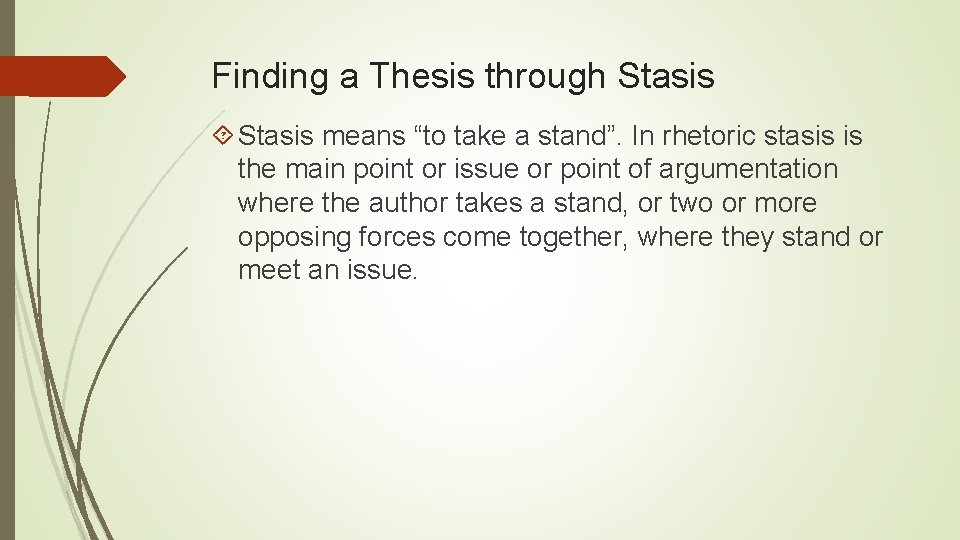 Finding a Thesis through Stasis

Stasis means “to take a stand”. In rhetoric stasis is the main point or issue or point of argumentation where the author takes a stand, or two or more opposing forces come together, where they stand or meet an issue.